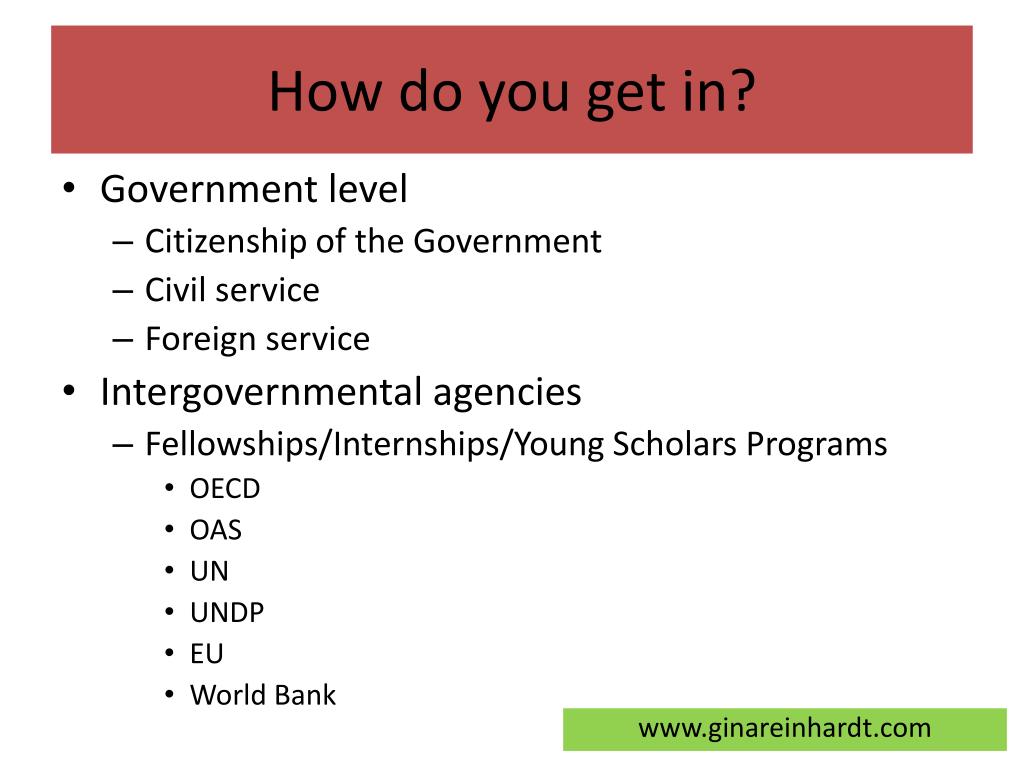 How do you get in?

• Government level
– Citizenship of the Government
– Civil service
– Foreign service
• Intergovernmental agencies
– Fellowships/Internships/Young Scholars Programs
• OECD
• OAS
• UN
• UNDP
• EU
• World Bank

www.ginareinhardt.com